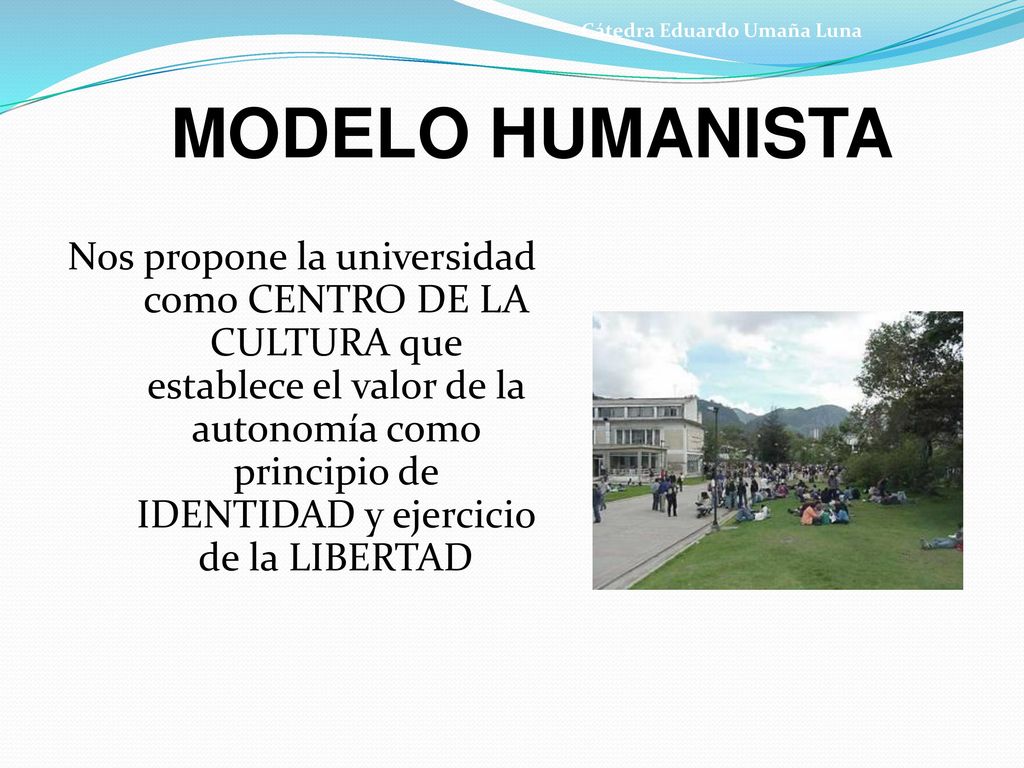 Cátedra Eduardo Umaña Luna

MODELO HUMANISTA

Nos propone la universidad como CENTRO DE LA CULTURA que establece el valor de la autonomía como principio de IDENTIDAD y ejercicio de la LIBERTAD